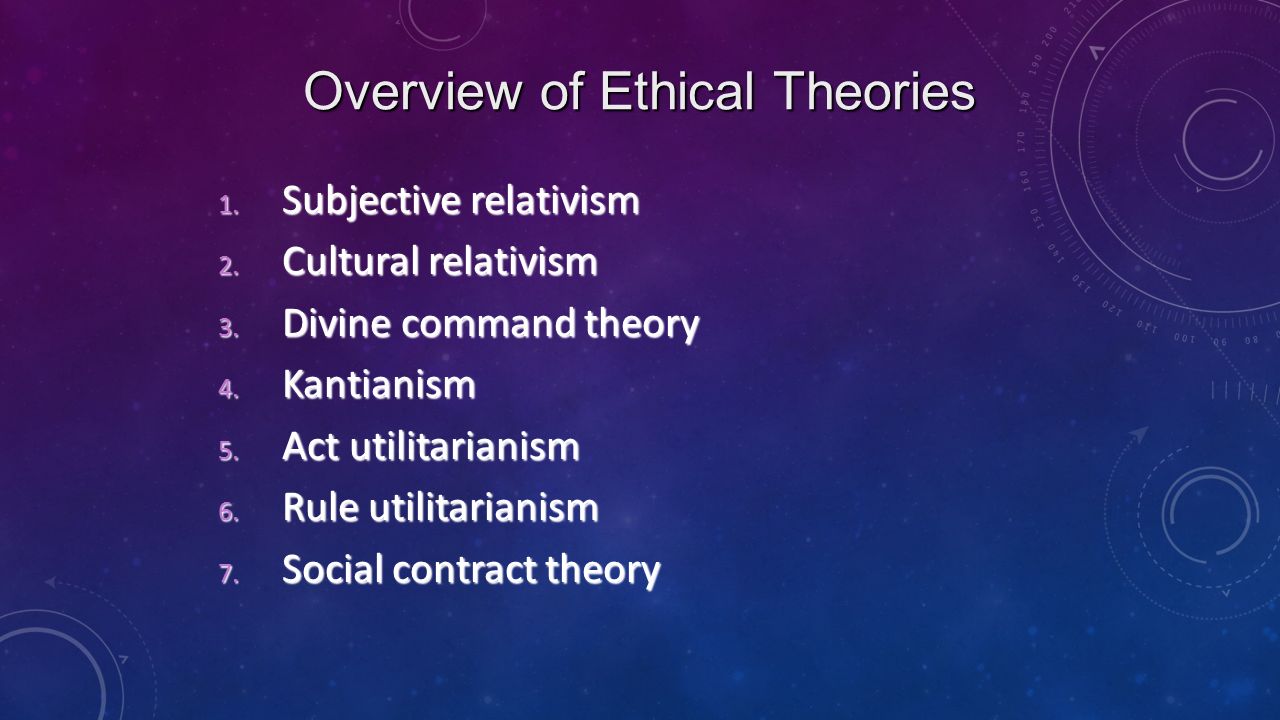 Overview of Ethical Theories

1. Subjective relativism
2. Cultural relativism
3. Divine command theory
4. Kantianism
5. Act utilitarianism
6. Rule utilitarianism
7. Social contract theory